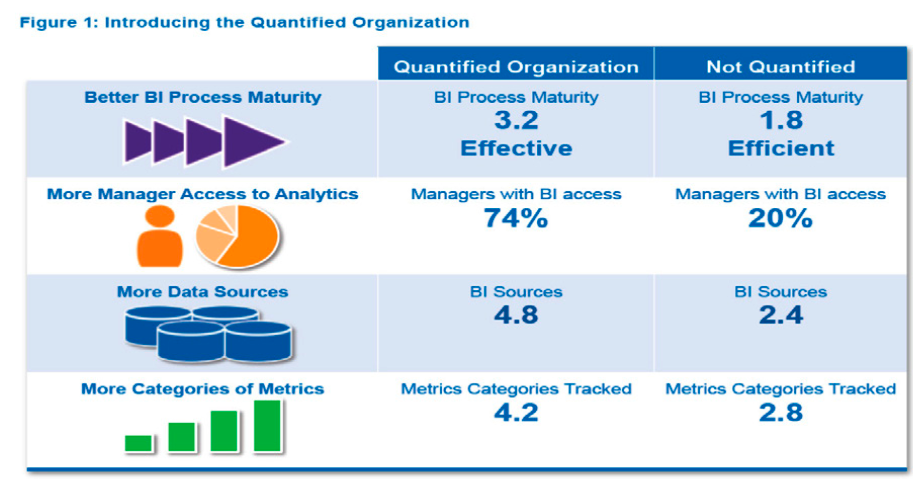 Figure 1: Introducing the Quantified Organization

| | Quantified Organization | Not Quantified |
|---|---|---|
| Better BI Process Maturity | BI Process Maturity 3.2 Effective | BI Process Maturity 1.8 Efficient |
| More Manager Access to Analytics | Managers with BI access 74% | Managers with BI access 20% |
| More Data Sources | BI Sources 4.8 | BI Sources 2.4 |
| More Categories of Metrics | Metrics Categories Tracked 4.2 | Metrics Categories Tracked 2.8 |